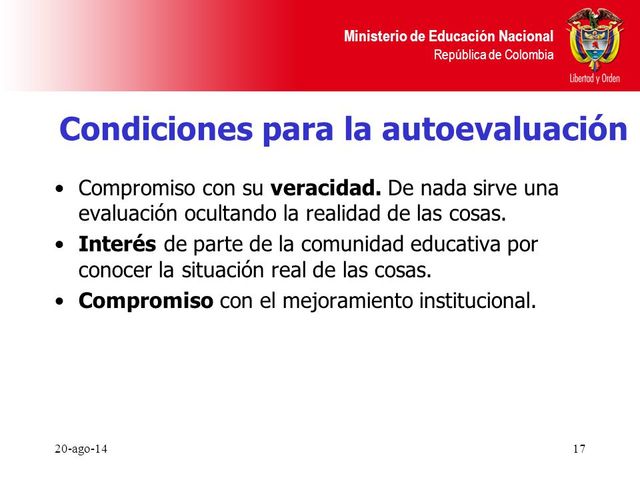 Ministerio de Educación Nacional
República de Colombia

Libertad y Orden

Condiciones para la autoevaluación

• Compromiso con su veracidad. De nada sirve una evaluación ocultando la realidad de las cosas.
• Interés de parte de la comunidad educativa por conocer la situación real de las cosas.
• Compromiso con el mejoramiento institucional.

20-ago-14

17